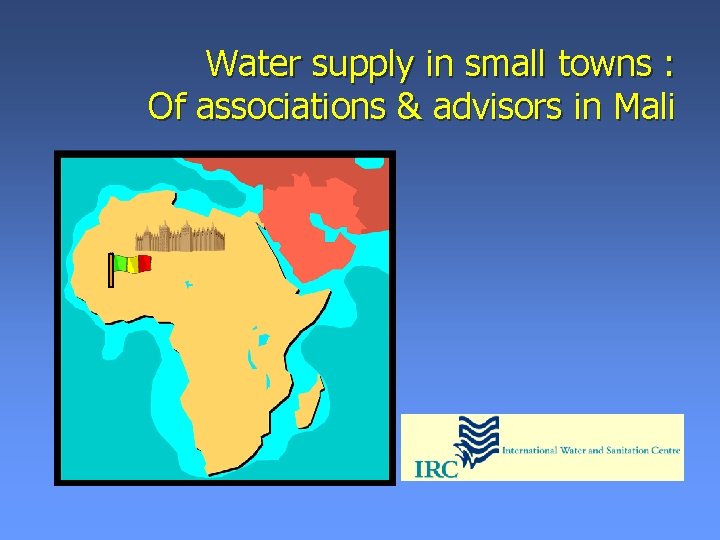 Water supply in small towns :
Of associations & advisors in Mali

IRC International Water and Sanitation Centre